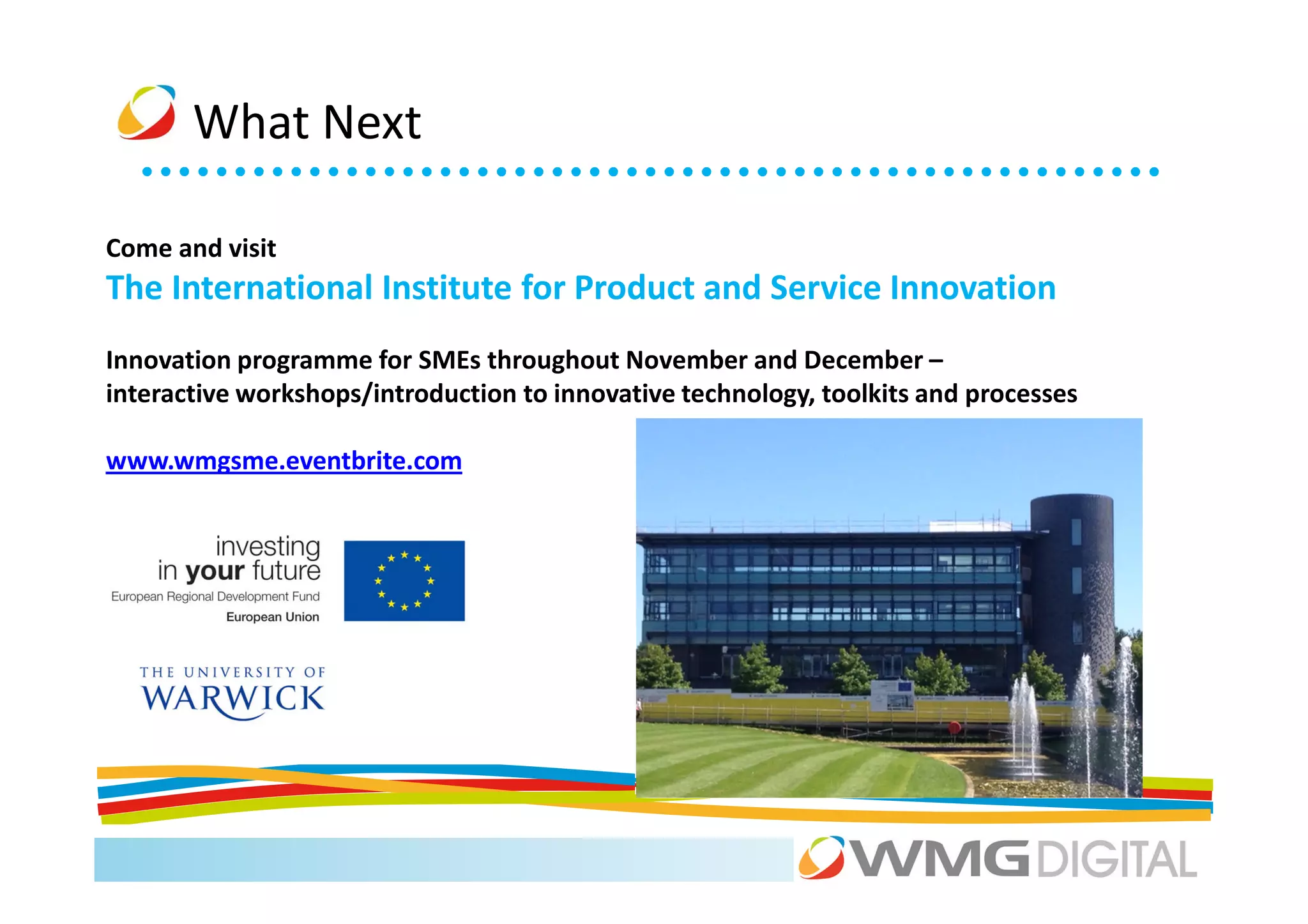 What Next

Come and visit
The International Institute for Product and Service Innovation

Innovation programme for SMEs throughout November and December – interactive workshops/introduction to innovative technology, toolkits and processes

www.wmgsme.eventbrite.com

investing in your future
European Regional Development Fund
European Union

THE UNIVERSITY OF WARWICK

WMG DIGITAL